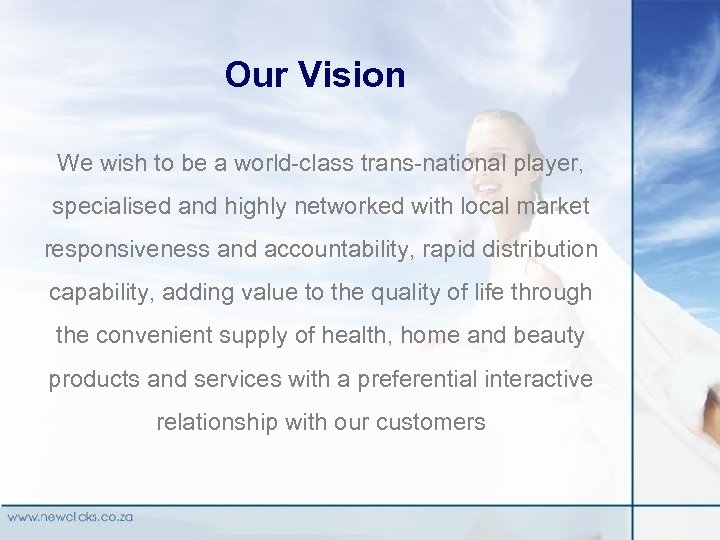 Our Vision

We wish to be a world-class trans-national player, specialised and highly networked with local market responsiveness and accountability, rapid distribution capability, adding value to the quality of life through the convenient supply of health, home and beauty products and services with a preferential interactive relationship with our customers

www.newclicks.co.za